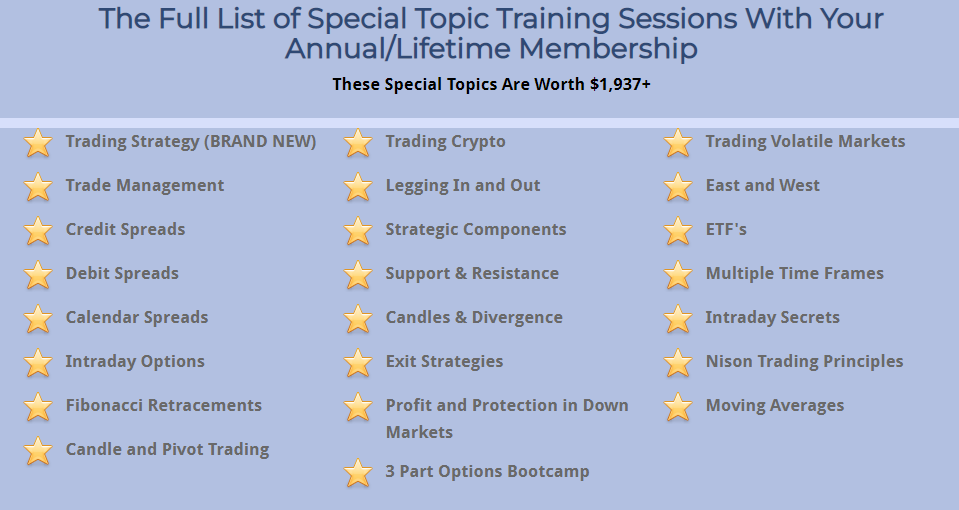 The Full List of Special Topic Training Sessions With Your Annual/Lifetime Membership

These Special Topics Are Worth $1,937+

Trading Strategy (BRAND NEW)
Trade Management
Credit Spreads
Debit Spreads
Calendar Spreads
Intraday Options
Fibonacci Retracements
Candle and Pivot Trading

Trading Crypto
Legging In and Out
Strategic Components
Support & Resistance
Candles & Divergence
Exit Strategies
Profit and Protection in Down Markets
3 Part Options Bootcamp

Trading Volatile Markets
East and West
ETF's
Multiple Time Frames
Intraday Secrets
Nison Trading Principles
Moving Averages